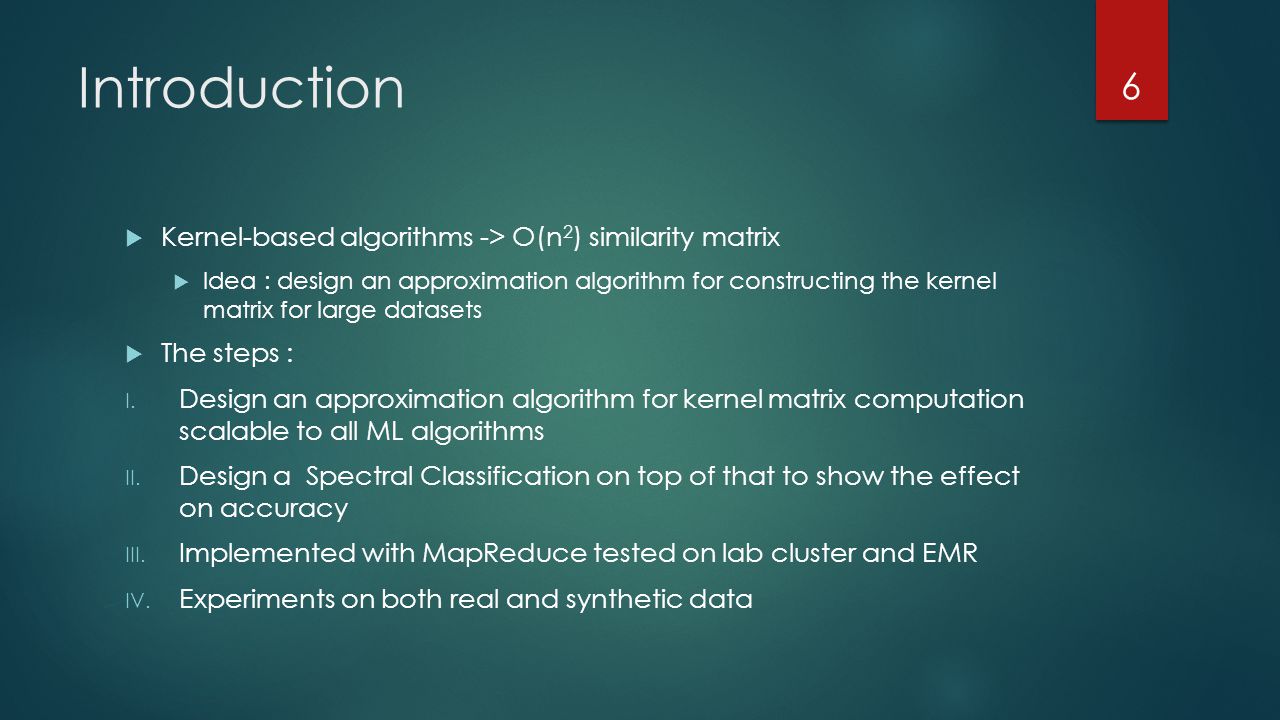 Introduction

6

Kernel-based algorithms -> $O(n^2)$ similarity matrix

Idea : design an approximation algorithm for constructing the kernel matrix for large datasets

The steps :

I. Design an approximation algorithm for kernel matrix computation scalable to all ML algorithms

II. Design a Spectral Classification on top of that to show the effect on accuracy

III. Implemented with MapReduce tested on lab cluster and EMR

IV. Experiments on both real and synthetic data